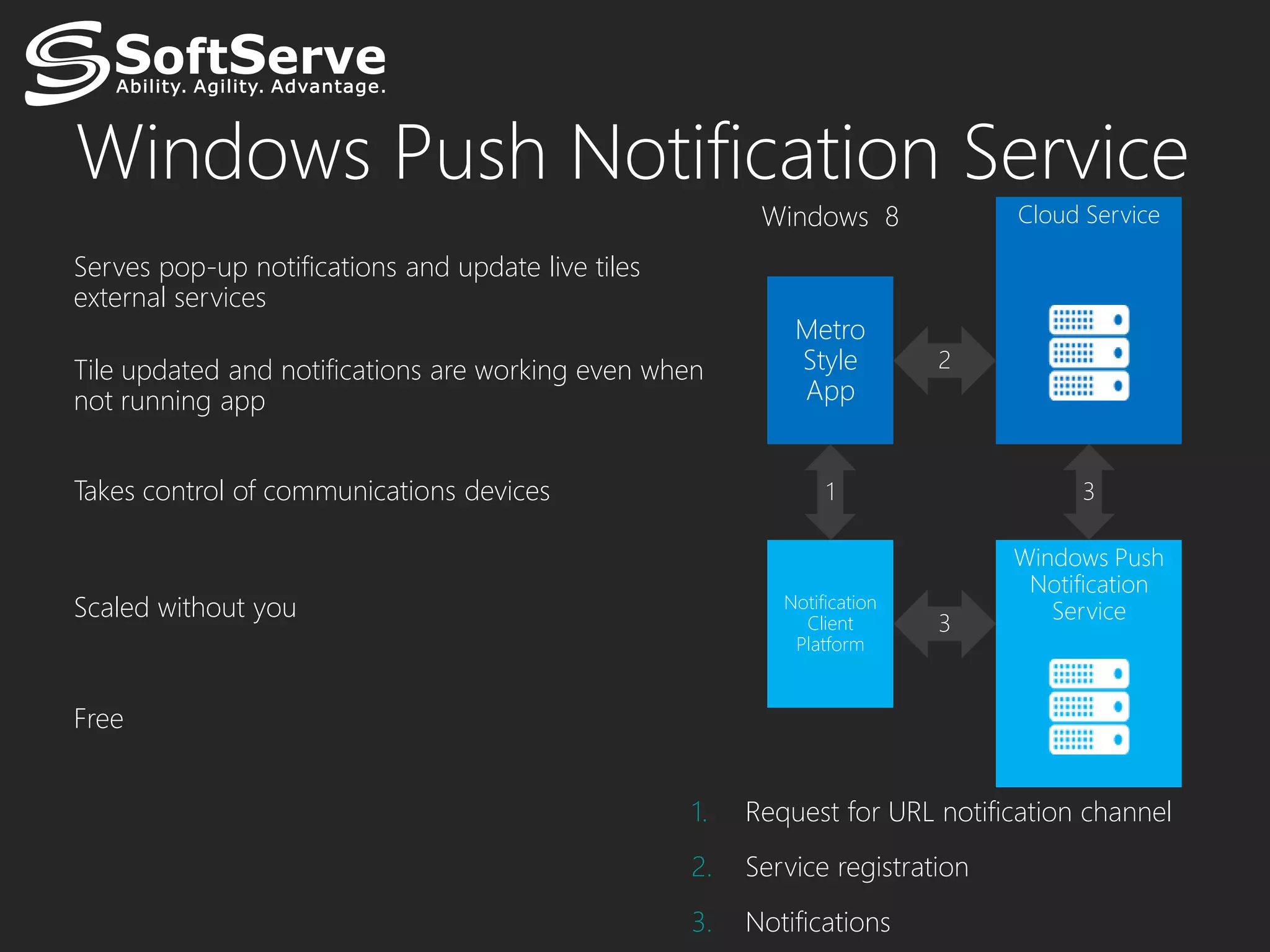 SoftServe
Ability. Agility. Advantage.

Windows Push Notification Service

Serves pop-up notifications and update live tiles external services

Tile updated and notifications are working even when not running app

Takes control of communications devices

Scaled without you

Free

Windows 8

Cloud Service

Metro Style App

2

1

3

Notification Client Platform

3

Windows Push Notification Service

1. Request for URL notification channel
2. Service registration
3. Notifications